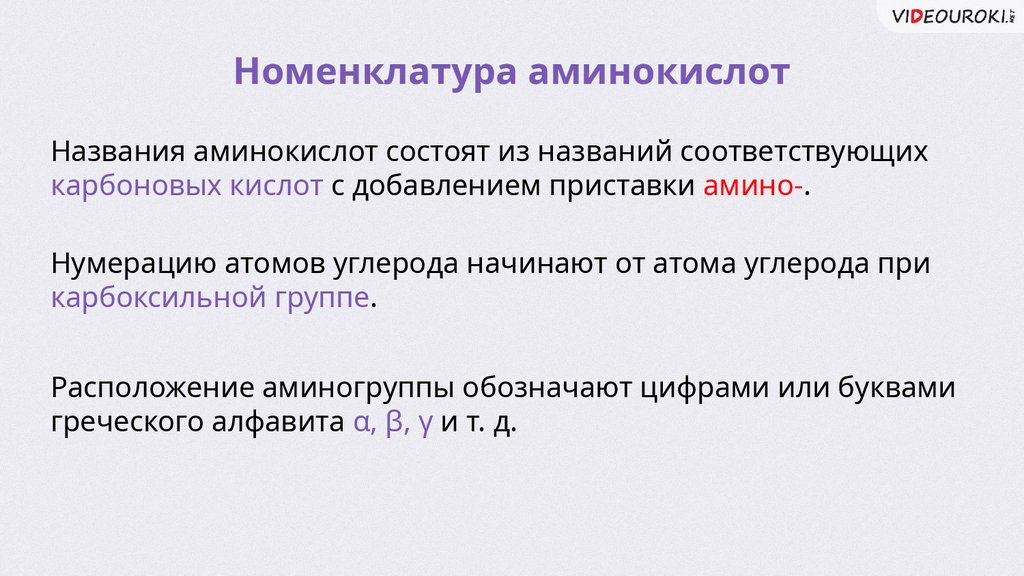 VIDEOUROKI.NET

Номенклатура аминокислот

Названия аминокислот состоят из названий соответствующих карбоновых кислот с добавлением приставки амино-.

Нумерацию атомов углерода начинают от атома углерода при карбоксильной группе.

Расположение аминогруппы обозначают цифрами или буквами греческого алфавита α, β, γ и т. д.